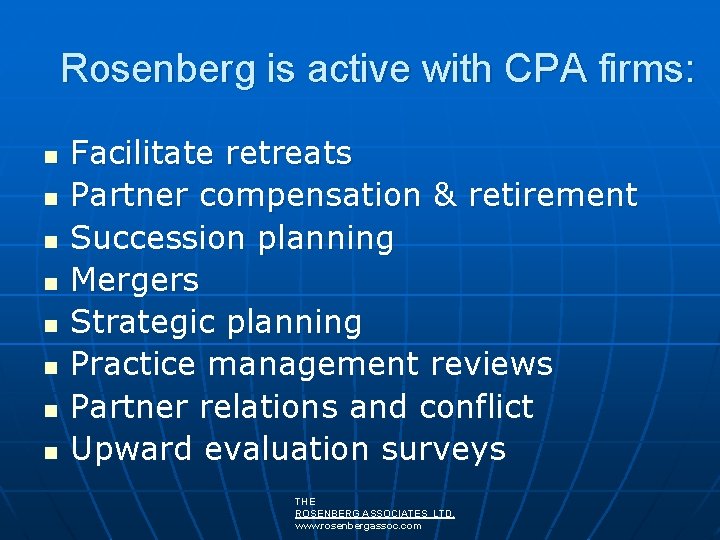 Rosenberg is active with CPA firms:

- Facilitate retreats
- Partner compensation & retirement
- Succession planning
- Mergers
- Strategic planning
- Practice management reviews
- Partner relations and conflict
- Upward evaluation surveys

THE
ROSENBERG ASSOCIATES LTD.
www.rosenbergassoc.com